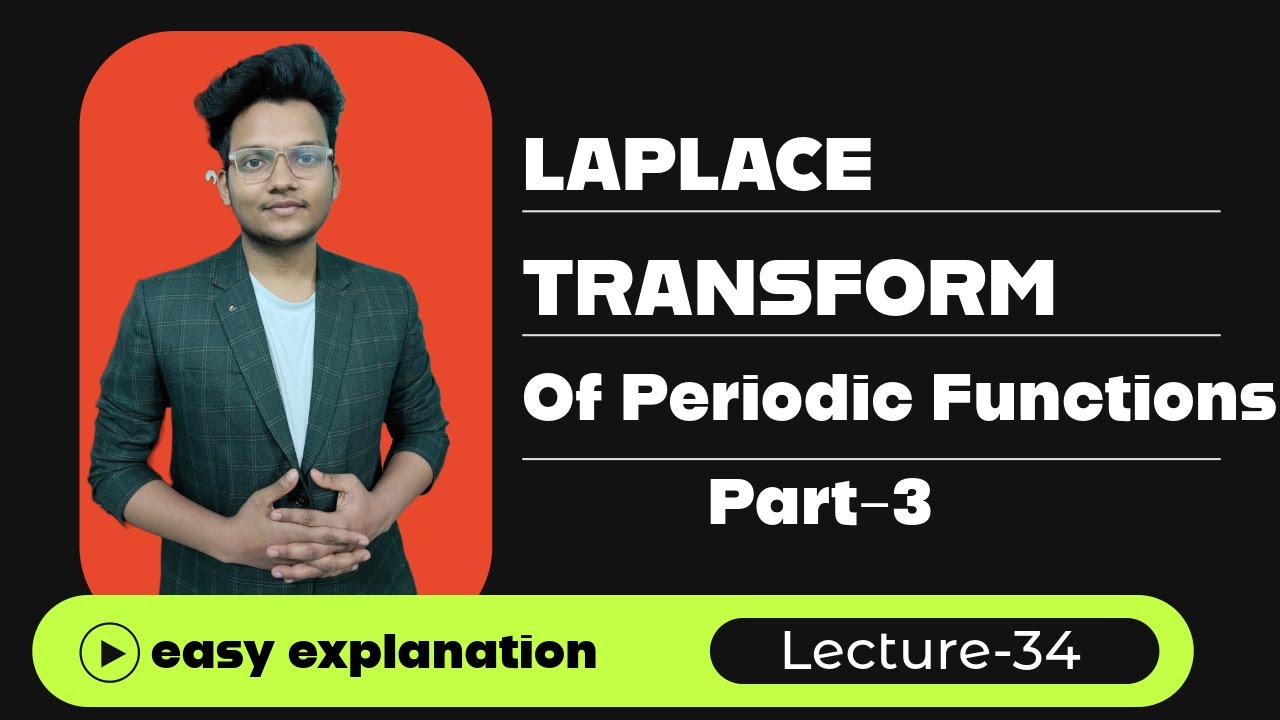 LAPLACE

TRANSFORM

Of Periodic Functions

Part-3

easy explanation

Lecture-34